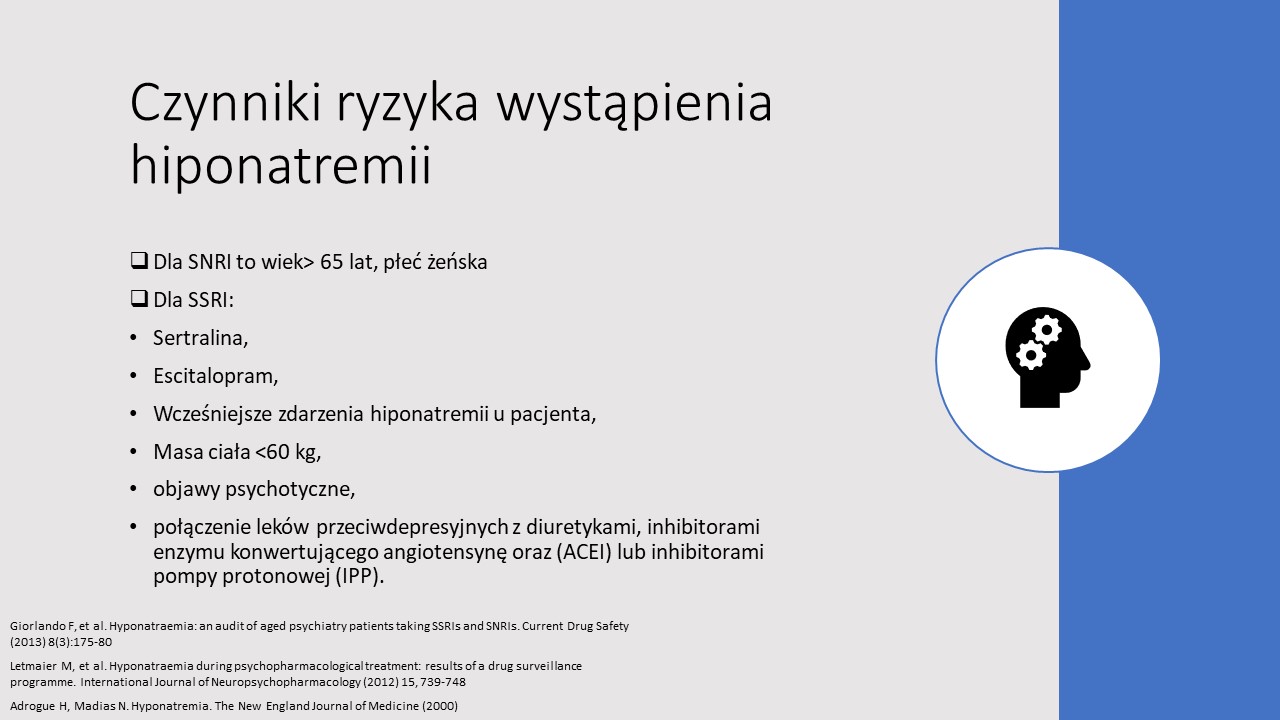 Czynniki ryzyka wystąpienia hiponatremii

❑ Dla SNRI to wiek> 65 lat, płeć żeńska

❑ Dla SSRI:

• Sertralina,

• Escitalopram,

• Wcześniejsze zdarzenia hiponatremii u pacjenta,

• Masa ciała <60 kg,

• objawy psychotyczne,

• połączenie leków przeciwdepresyjnych z diuretykami, inhibitorami enzymu konwertującego angiotensynę oraz (ACEI) lub inhibitorami pompy protonowej (IPP).

Giorlando F, et al. Hyponatraemia: an audit of aged psychiatry patients taking SSRIs and SNRIs. Current Drug Safety (2013) 8(3):175-80

Letmaier M, et al. Hyponatraemia during psychopharmacological treatment: results of a drug surveillance programme. International Journal of Neuropsychopharmacology (2012) 15, 739-748

Adrogue H, Madias N. Hyponatremia. The New England Journal of Medicine (2000)